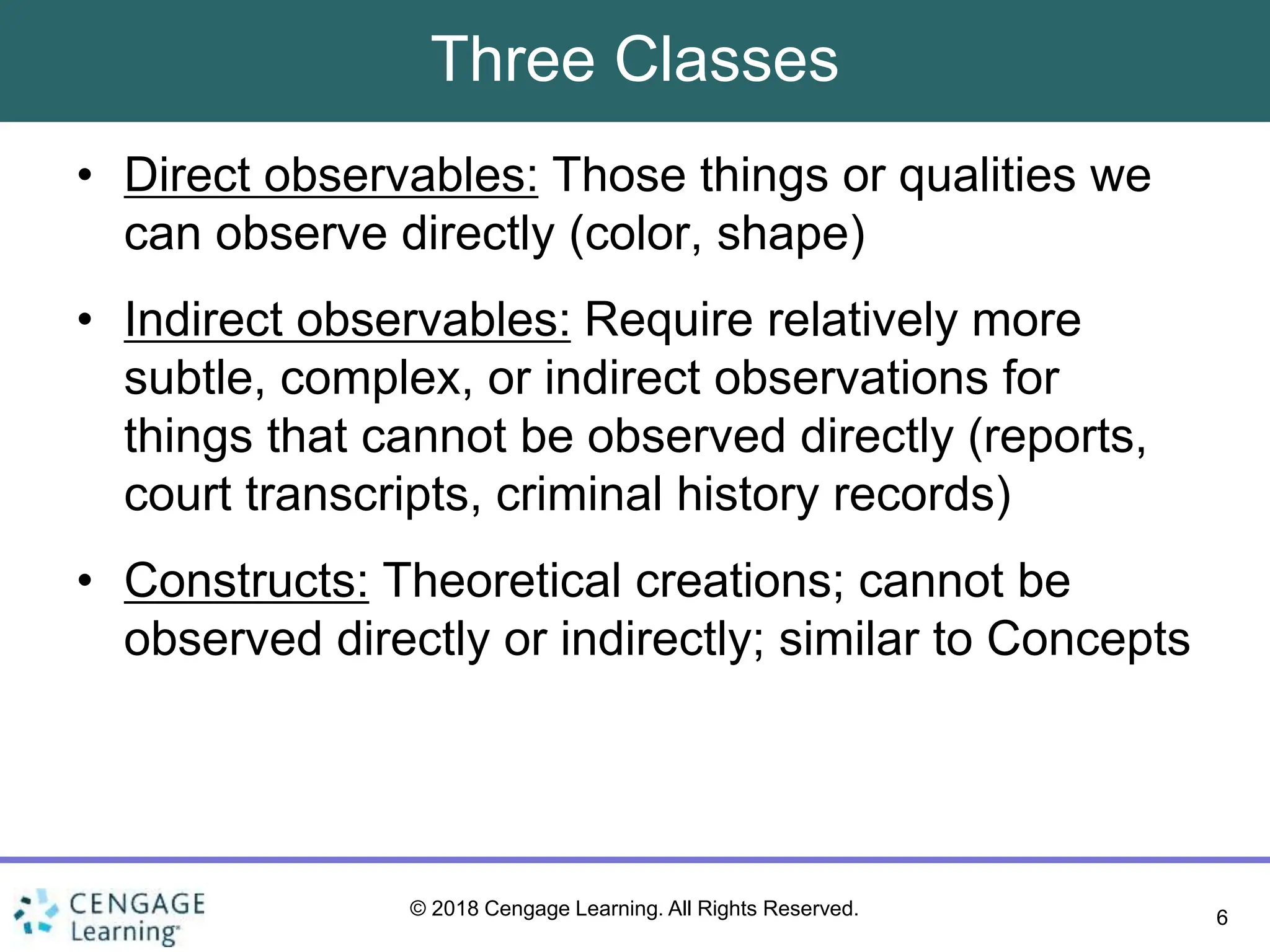 Three Classes

• Direct observables: Those things or qualities we can observe directly (color, shape)

• Indirect observables: Require relatively more subtle, complex, or indirect observations for things that cannot be observed directly (reports, court transcripts, criminal history records)

• Constructs: Theoretical creations; cannot be observed directly or indirectly; similar to Concepts

CENGAGE Learning

© 2018 Cengage Learning. All Rights Reserved.

6